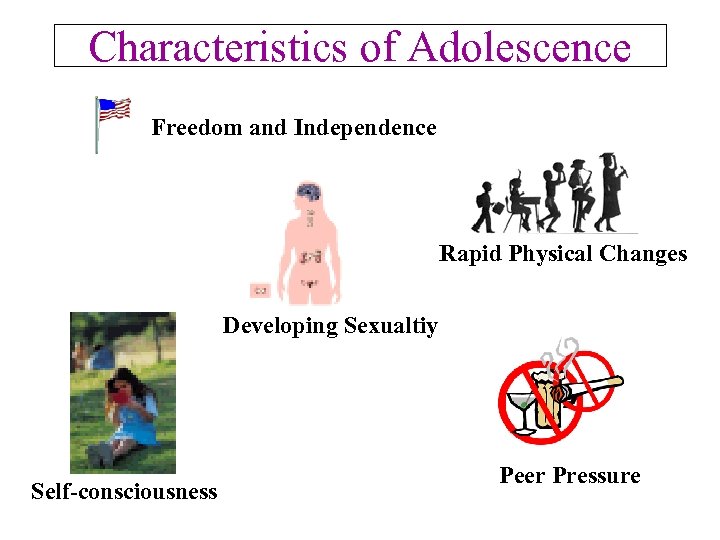 Characteristics of Adolescence

Freedom and Independence

Rapid Physical Changes

Developing Sexualtiy

Self-consciousness

Peer Pressure